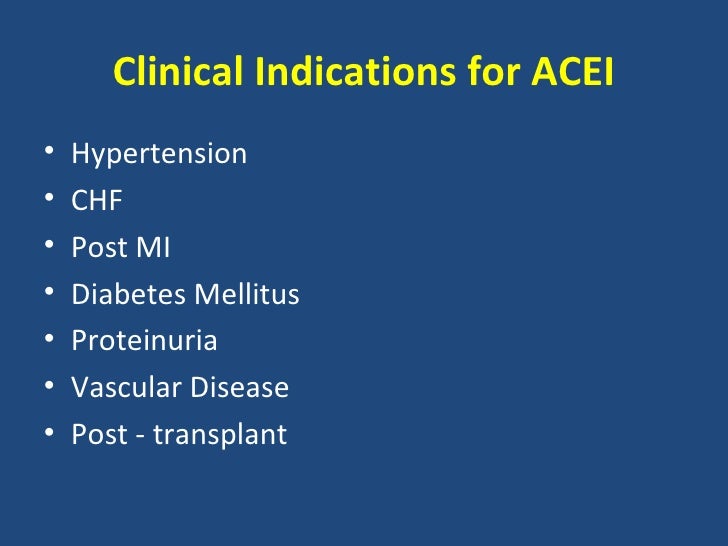 Clinical Indications for ACEI

• Hypertension
• CHF
• Post MI
• Diabetes Mellitus
• Proteinuria
• Vascular Disease
• Post - transplant